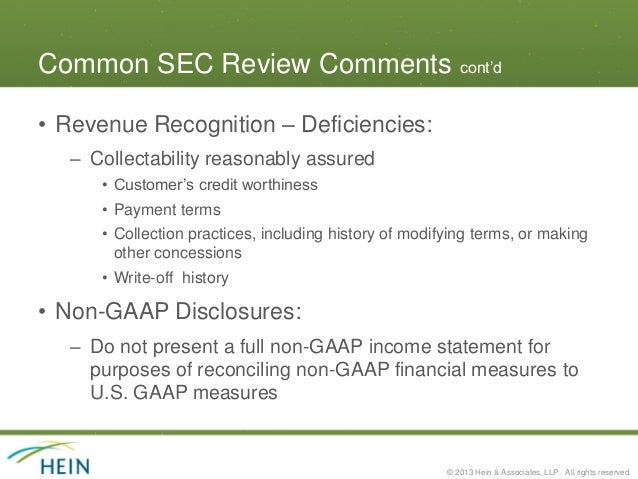 Common SEC Review Comments cont'd

• Revenue Recognition – Deficiencies:

– Collectability reasonably assured

• Customer's credit worthiness

• Payment terms

• Collection practices, including history of modifying terms, or making other concessions

• Write-off history

• Non-GAAP Disclosures:

– Do not present a full non-GAAP income statement for purposes of reconciling non-GAAP financial measures to U.S. GAAP measures

HEIN

© 2013 Hein & Associates, LLP. All rights reserved.